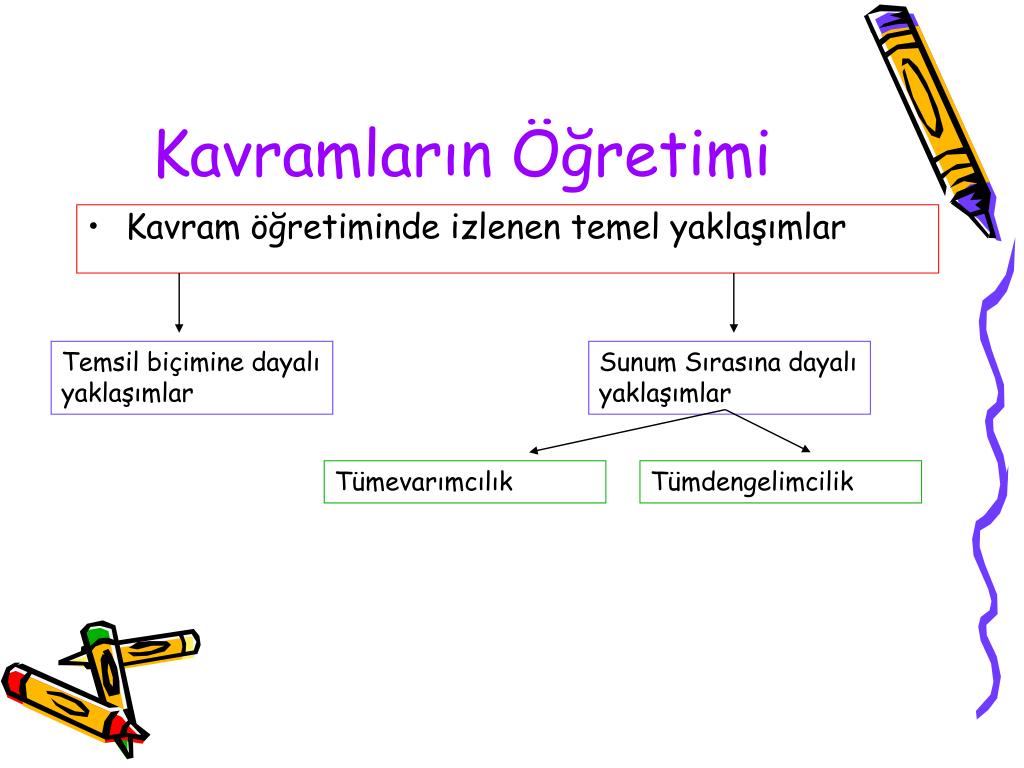 Kavramların Öğretimi

• Kavram öğretiminde izlenen temel yaklaşımlar

Temsil biçimine dayalı yaklaşımlar

Sunum Sırasına dayalı yaklaşımlar

Tümevarımcılık

Tümdengelimcilik